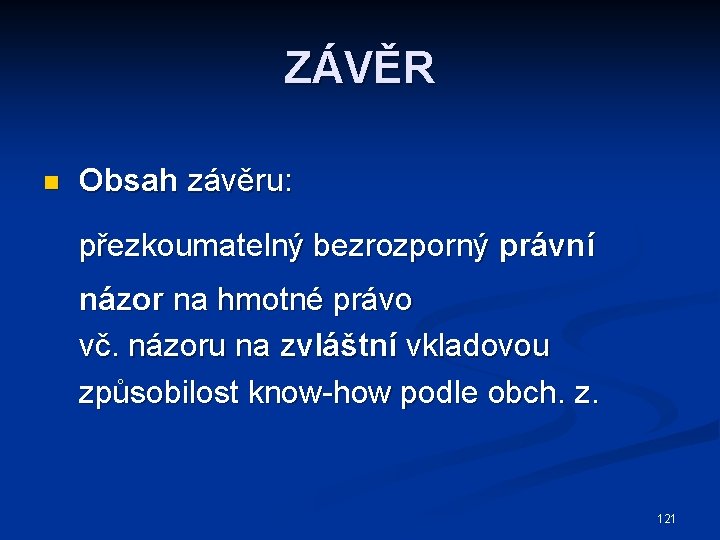 ZÁVĚR

Obsah závěru:

přezkoumatelný bezrozporný právní názor na hmotné právo vč. názoru na zvláštní vkladovou způsobilost know-how podle obch. z.

121